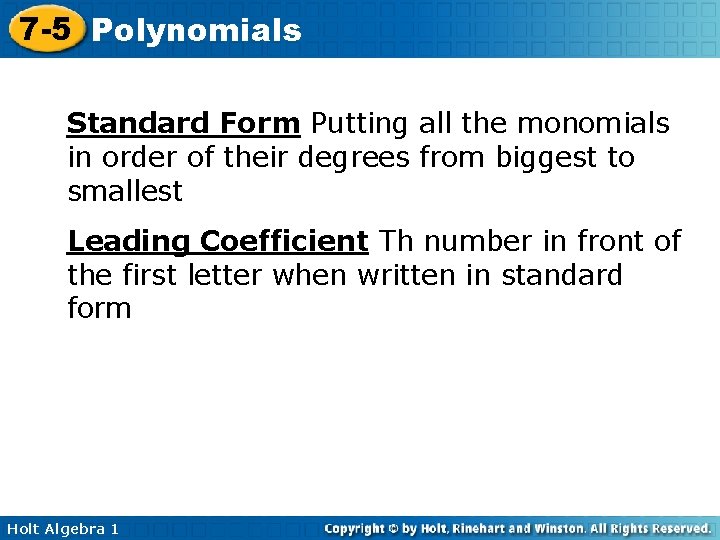 7-5 Polynomials

Standard Form Putting all the monomials in order of their degrees from biggest to smallest

Leading Coefficient Th number in front of the first letter when written in standard form

Holt Algebra 1

Copyright © by Holt, Rinehart and Winston. All Rights Reserved.